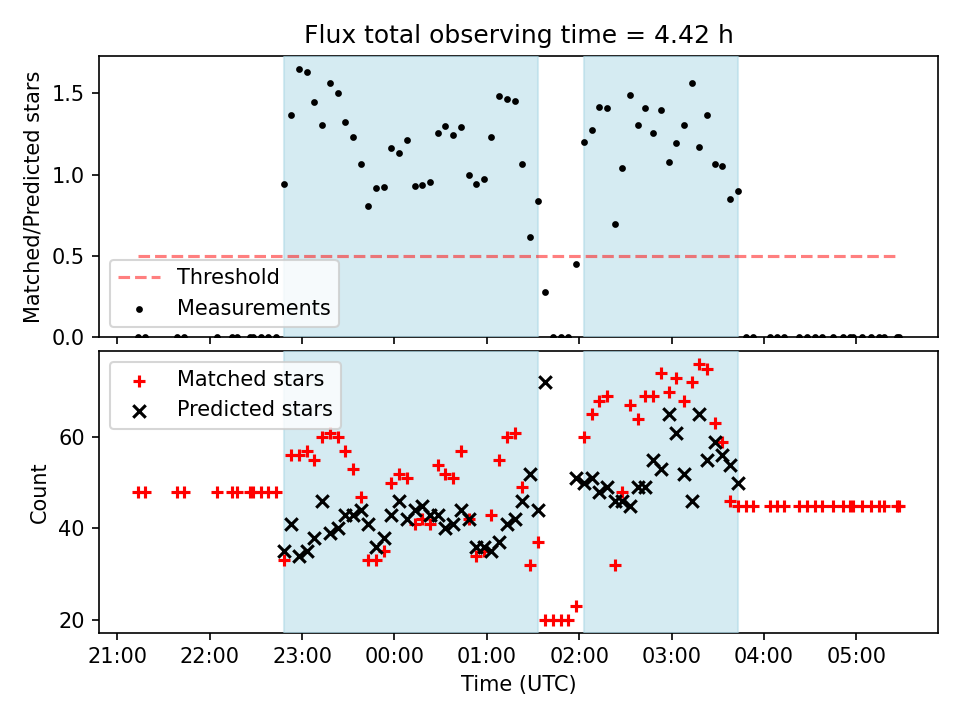 Flux total observing time = 4.42 h

Matched/Predicted stars

1.5
1.0
0.5
0.0

Threshold
Measurements

Matched stars
Predicted stars

Count

60
40
20

21:00 22:00 23:00 00:00 01:00 02:00 03:00 04:00 05:00

Time (UTC)